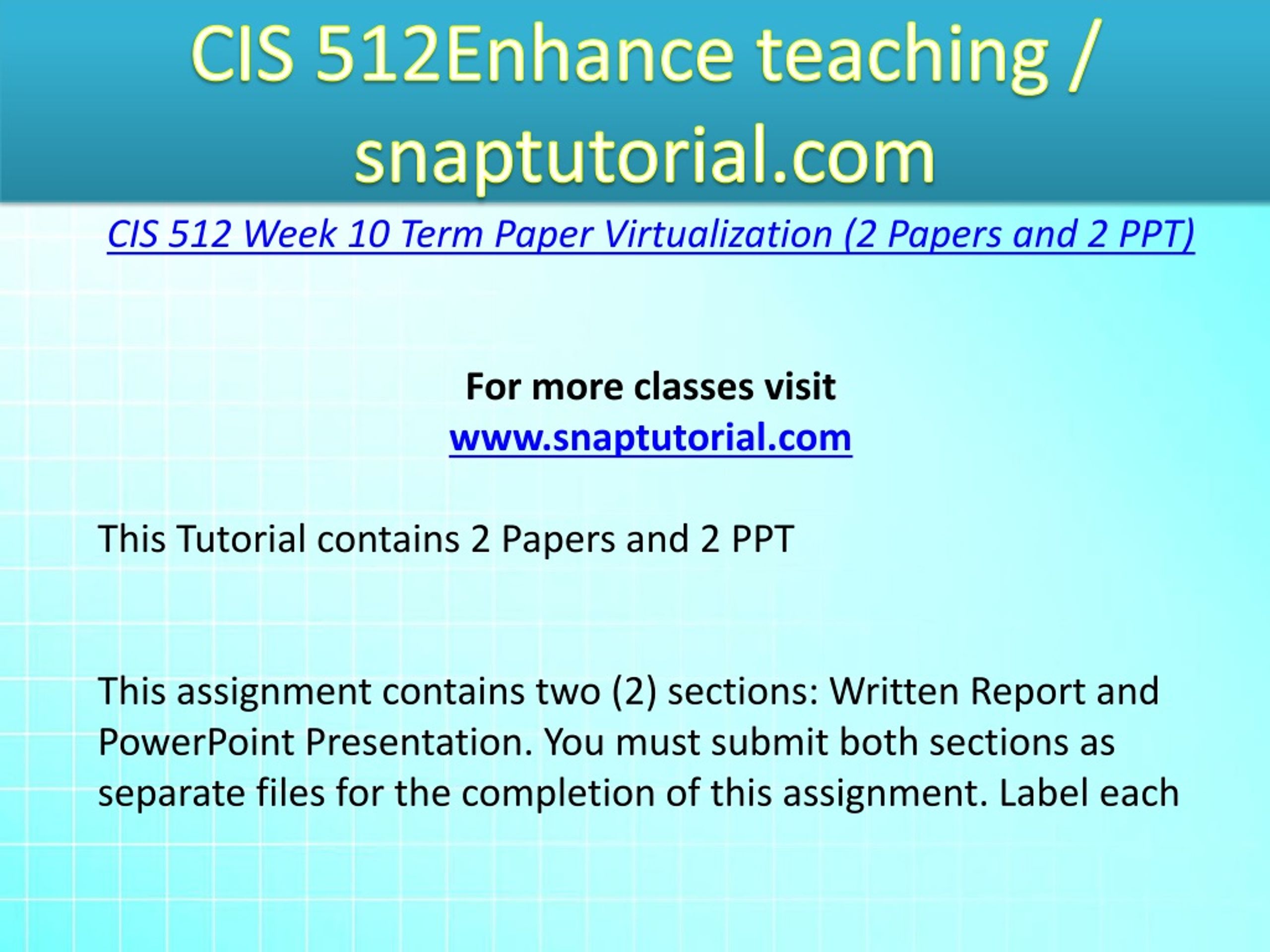 CIS 512Enhance teaching / snaptutorial.com

CIS 512 Week 10 Term Paper Virtualization (2 Papers and 2 PPT)

For more classes visit
www.snaptutorial.com

This Tutorial contains 2 Papers and 2 PPT

This assignment contains two (2) sections: Written Report and PowerPoint Presentation. You must submit both sections as separate files for the completion of this assignment. Label each